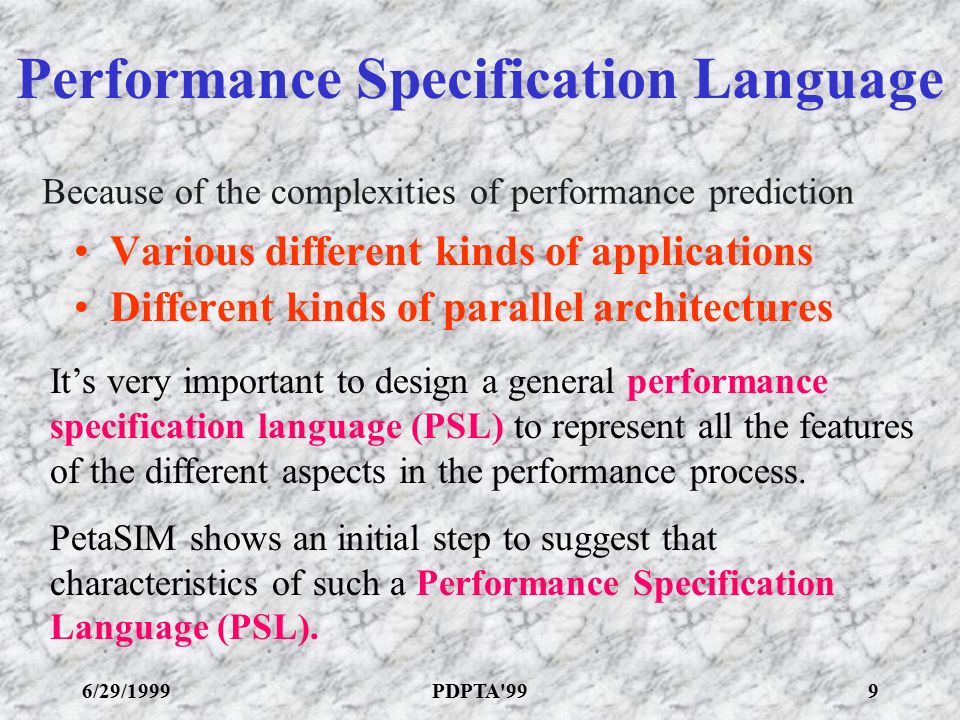 Performance Specification Language

Because of the complexities of performance prediction

• Various different kinds of applications
• Different kinds of parallel architectures

It's very important to design a general performance specification language (PSL) to represent all the features of the different aspects in the performance process.

PetaSIM shows an initial step to suggest that characteristics of such a Performance Specification Language (PSL).

6/29/1999 PDPTA'99 9